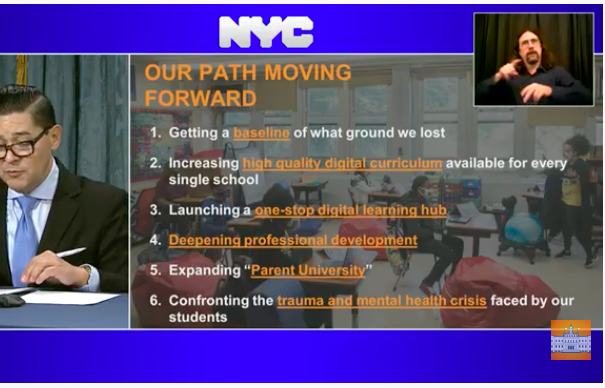 NYC

OUR PATH MOVING FORWARD

1. Getting a baseline of what ground we lost
2. Increasing high quality digital curriculum available for every single school
3. Launching a one-stop digital learning hub
4. Deepening professional development
5. Expanding "Parent University"
6. Confronting the trauma and mental health crisis faced by our students